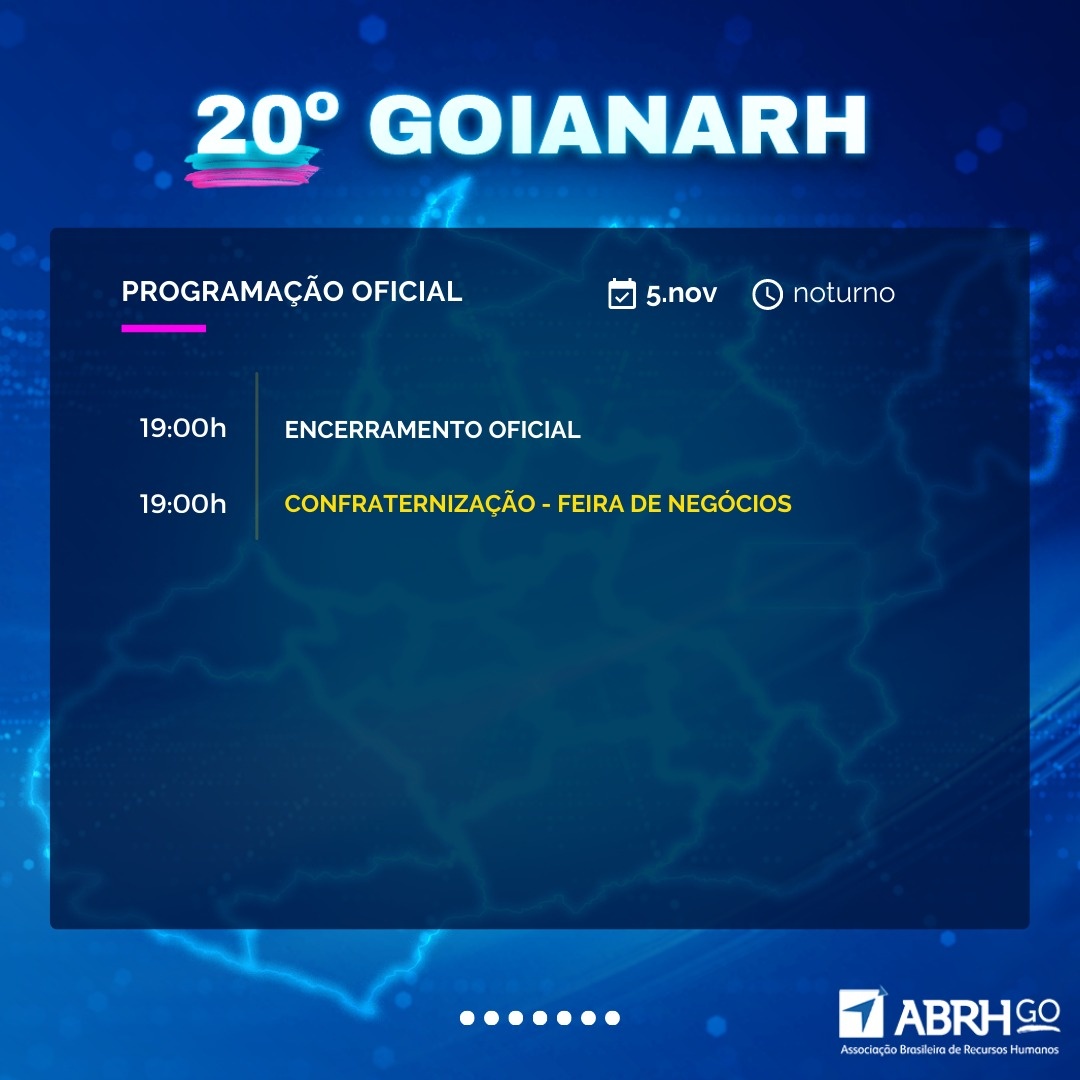 20º GOIANARH

PROGRAMAÇÃO OFICIAL

5.nov

noturno

19:00h ENCERRAMENTO OFICIAL

19:00h CONFRATERNIZAÇÃO - FEIRA DE NEGÓCIOS

ABRH GO
Associação Brasileira de Recursos Humanos